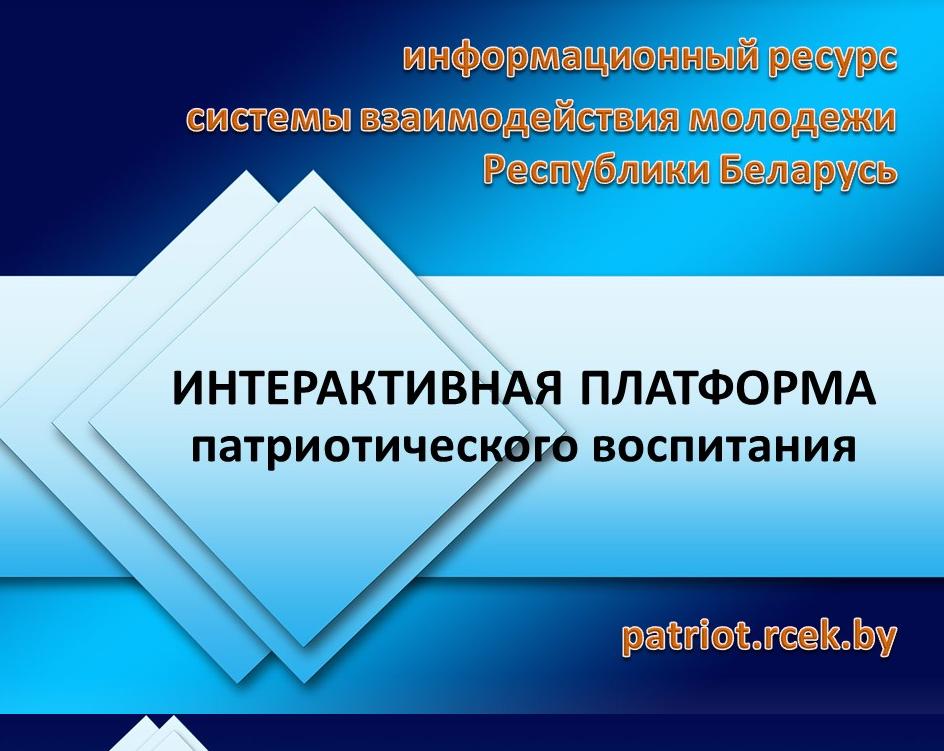 информационный ресурс
системы взаимодействия молодежи
Республики Беларусь

ИНТЕРАКТИВНАЯ ПЛАТФОРМА
патриотического воспитания

patriot.rcek.by